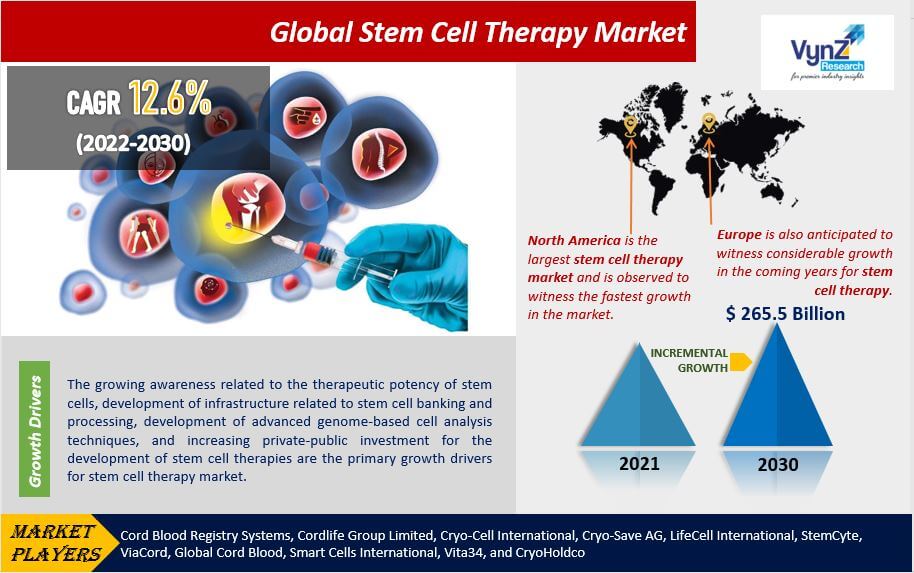 Global Stem Cell Therapy Market

VynZ Research
for premier industry insights

CAGR 12.6%
(2022-2030)

North America is the largest stem cell therapy market and is observed to witness the fastest growth in the market.

Europe is also anticipated to witness considerable growth in the coming years for stem cell therapy.

$ 265.5 Billion

INCREMENTAL GROWTH

2021

2030

Growth Drivers

The growing awareness related to the therapeutic potency of stem cells, development of infrastructure related to stem cell banking and processing, development of advanced genome-based cell analysis techniques, and increasing private-public investment for the development of stem cell therapies are the primary growth drivers for stem cell therapy market.

MARKET PLAYERS

Cord Blood Registry Systems, Cordlife Group Limited, Cryo-Cell International, Cryo-Save AG, LifeCell International, StemCyte, ViaCord, Global Cord Blood, Smart Cells International, Vita34, and CryoHoldco